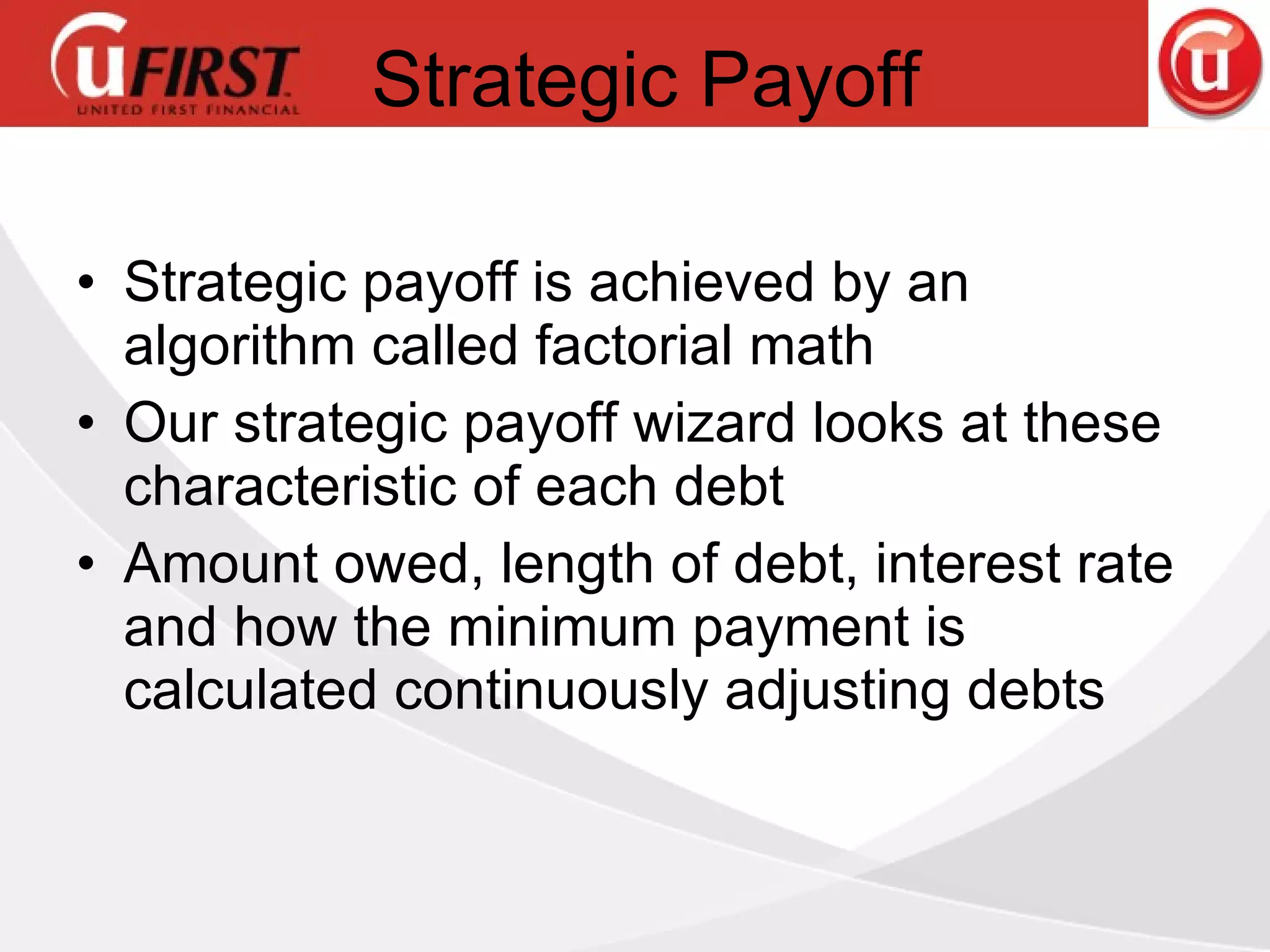 uFIRST
UNITED FIRST FINANCIAL

Strategic Payoff

u

• Strategic payoff is achieved by an algorithm called factorial math
• Our strategic payoff wizard looks at these characteristic of each debt
• Amount owed, length of debt, interest rate and how the minimum payment is calculated continuously adjusting debts